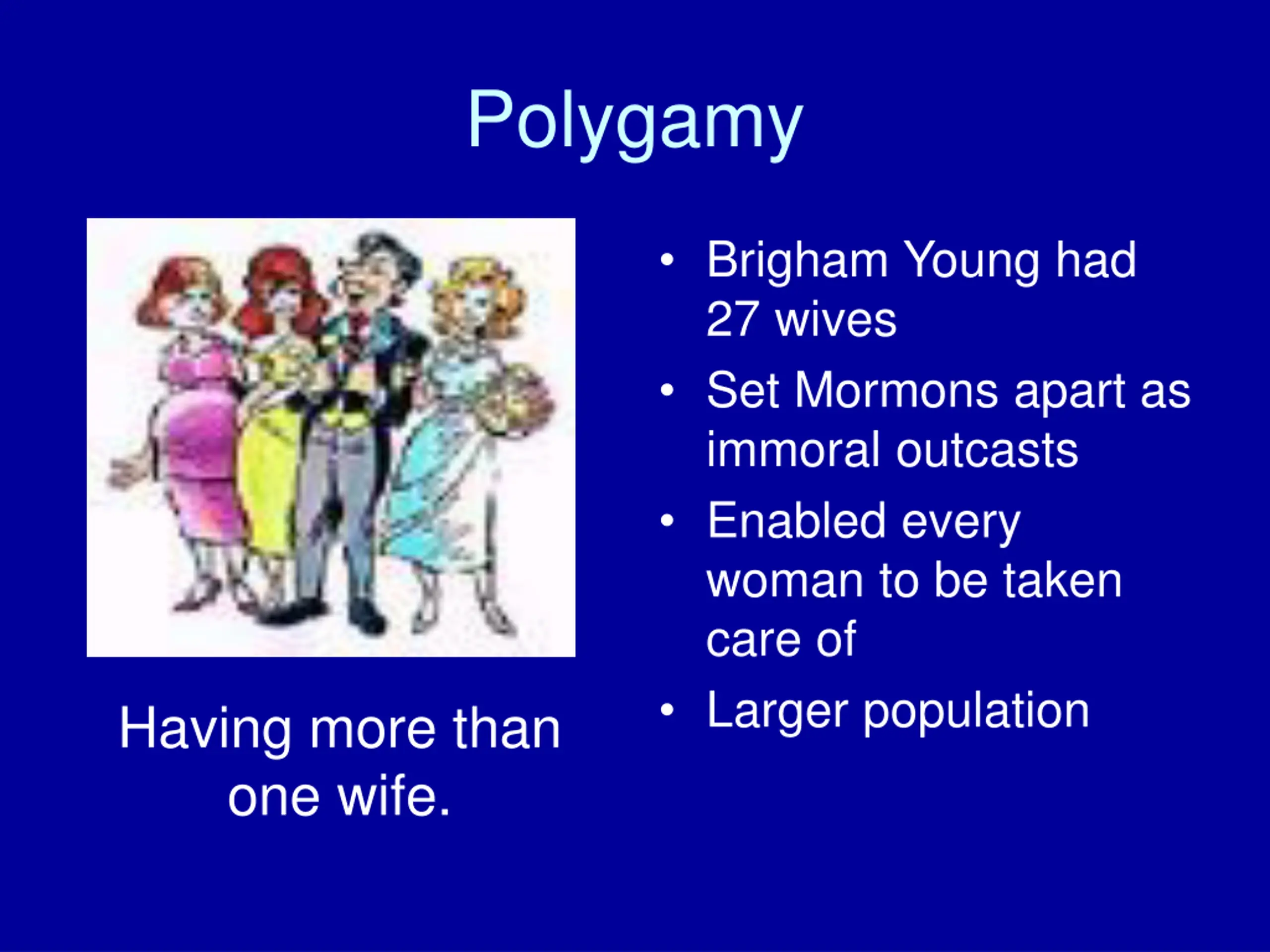 Polygamy

Having more than one wife.

• Brigham Young had 27 wives
• Set Mormons apart as immoral outcasts
• Enabled every woman to be taken care of
• Larger population